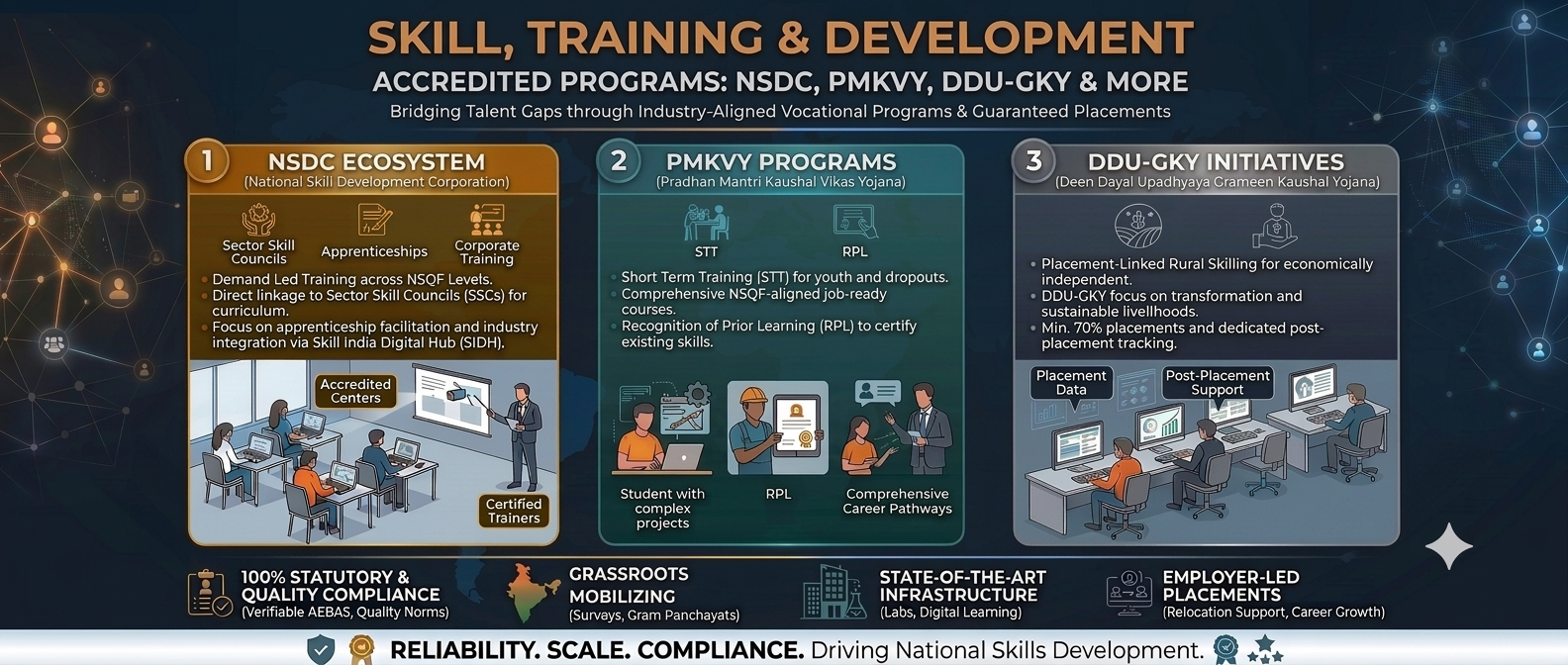 SKILL, TRAINING & DEVELOPMENT
ACCREDITED PROGRAMS: NSDC, PMKVY, DDU-GKY & MORE
Bridging Talent Gaps through Industry-Aligned Vocational Programs & Guaranteed Placements

1 NSDC ECOSYSTEM
(National Skill Development Corporation)
Sector Skill Councils
Apprenticeships
Corporate Training
• Demand Led Training across NSQF Levels.
• Direct linkage to Sector Skill Councils (SSCs) for curriculum.
• Focus on apprenticeship facilitation and industry integration via Skill India Digital Hub (SIDH).
Accredited Centers
Certified Trainers

2 PMKVY PROGRAMS
(Pradhan Mantri Kaushal Vikas Yojana)
STT
RPL
• Short Term Training (STT) for youth and dropouts.
• Comprehensive NSQF-aligned job-ready courses.
• Recognition of Prior Learning (RPL) to certify existing skills.
Student with complex projects
RPL
Comprehensive Career Pathways

3 DDU-GKY INITIATIVES
(Deen Dayal Upadhyaya Grameen Kaushal Yojana)
• Placement-Linked Rural Skilling for economically independent.
• DDU-GKY focus on transformation and sustainable livelihoods.
• Min. 70% placements and dedicated post-placement tracking.
Placement Data
Post-Placement Support

100% STATUTORY & QUALITY COMPLIANCE
(Verifiable AEBAS, Quality Norms)
GRASSROOTS MOBILIZING
(Surveys, Gram Panchayats)
STATE-OF-THE-ART INFRASTRUCTURE
(Labs, Digital Learning)
EMPLOYER-LED PLACEMENTS
(Relocation Support, Career Growth)

RELIABILITY. SCALE. COMPLIANCE. Driving National Skills Development.